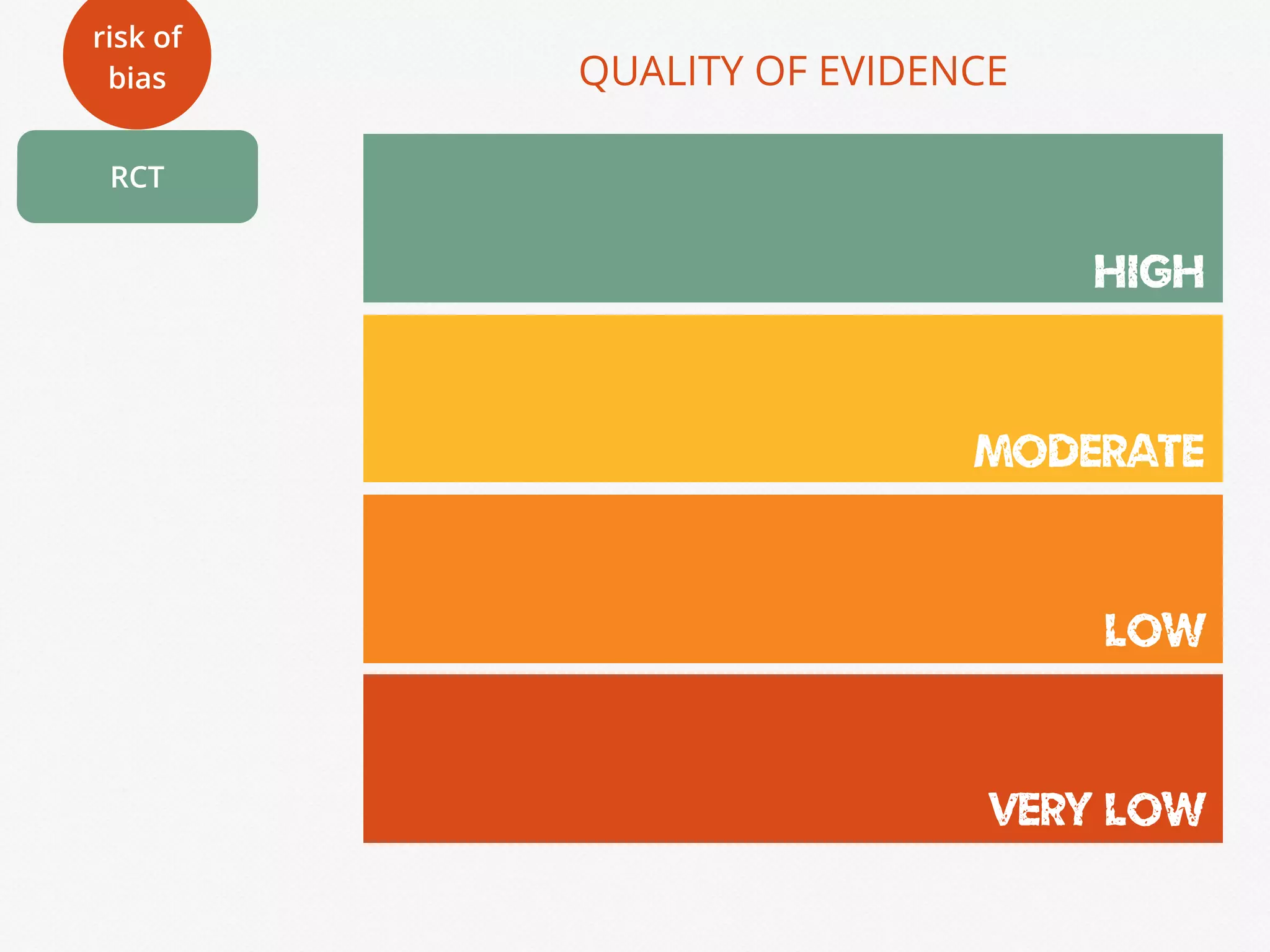 risk of bias

RCT

QUALITY OF EVIDENCE

HIGH

MODERATE

LOW

VERY LOW